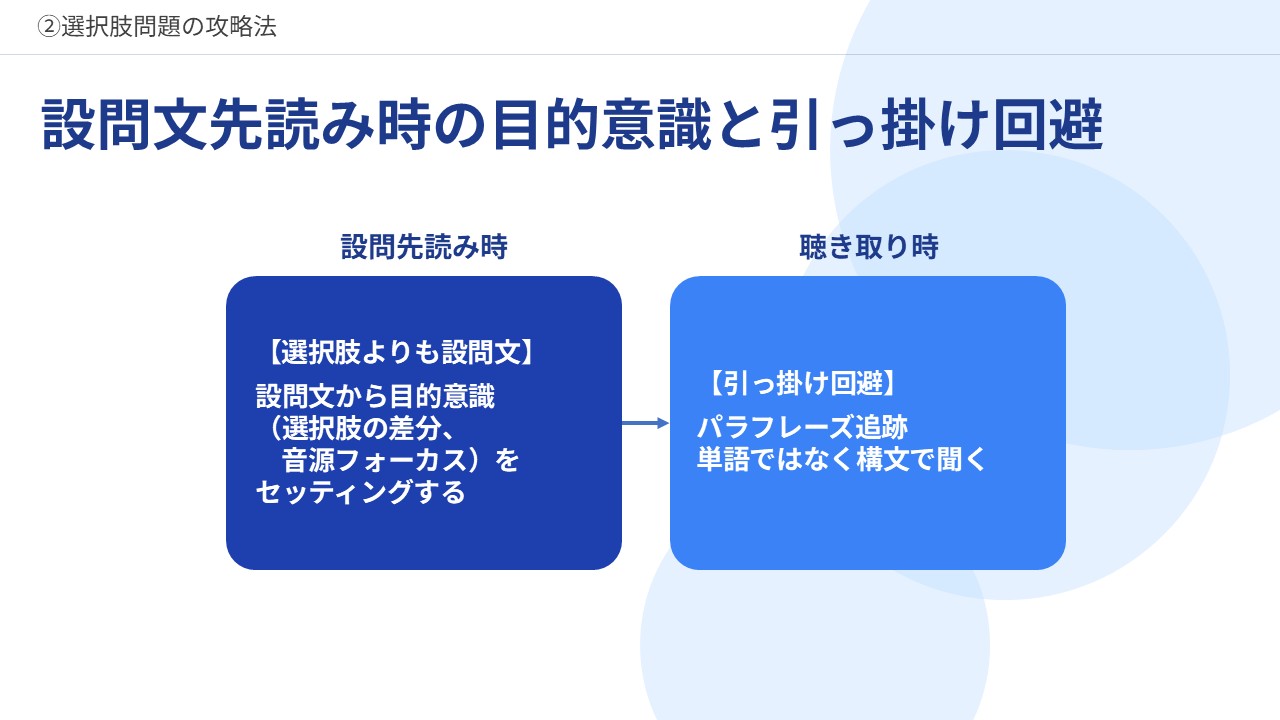 ②選択肢問題の攻略法

設問文先読み時の目的意識と引っ掛け回避

設問先読み時

【選択肢よりも設問文】
設問文から目的意識（選択肢の差分、音源フォーカス）をセッティングする

聴き取り時

【引っ掛け回避】
パラフレーズ追跡
単語ではなく構文で聞く